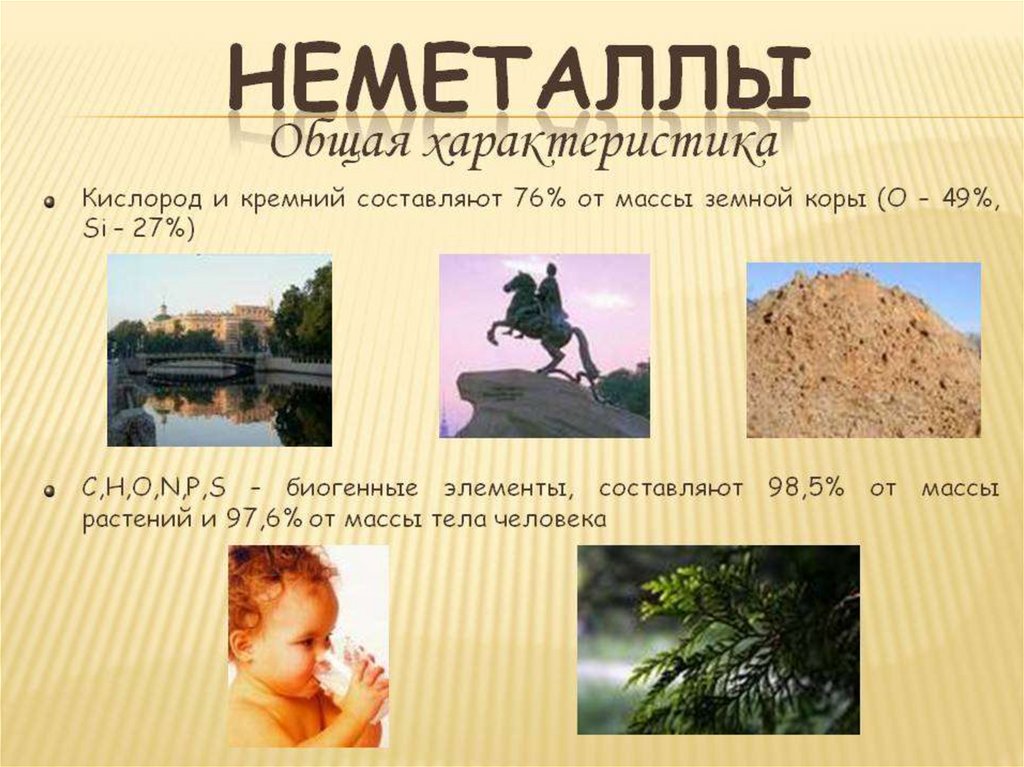 НЕМЕТАЛЛЫ
Общая характеристика

Кислород и кремний составляют 76% от массы земной коры (O – 49%, Si – 27%)

C,H,O,N,P,S – биогенные элементы, составляют 98,5% от массы растений и 97,6% от массы тела человека